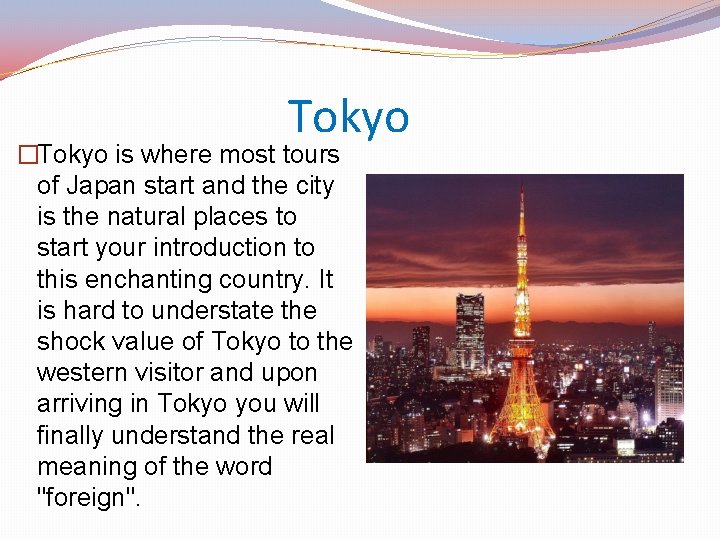 Tokyo

□Tokyo is where most tours of Japan start and the city is the natural places to start your introduction to this enchanting country. It is hard to understate the shock value of Tokyo to the western visitor and upon arriving in Tokyo you will finally understand the real meaning of the word "foreign".